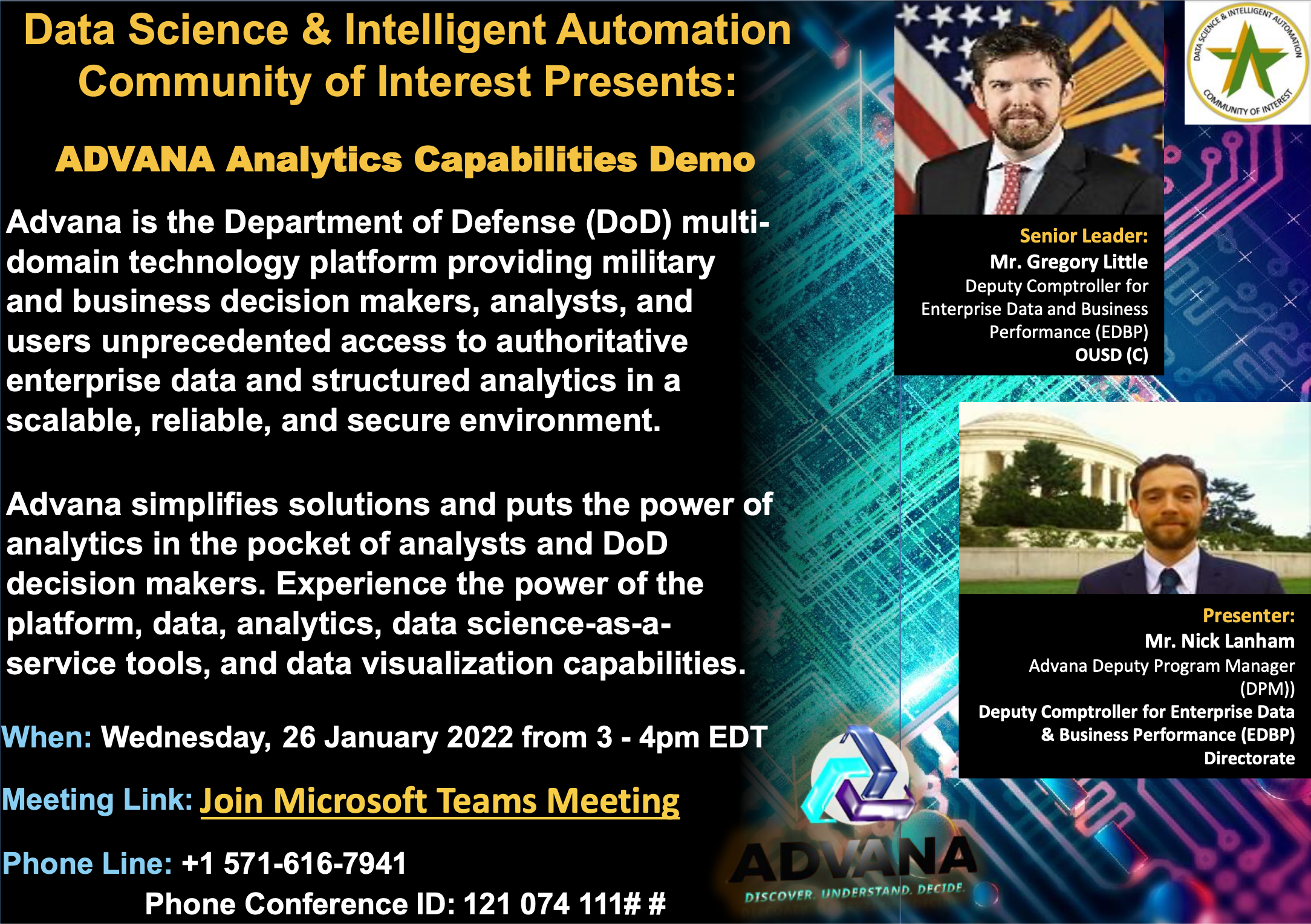 Data Science & Intelligent Automation Community of Interest Presents:

ADVANA Analytics Capabilities Demo

Advana is the Department of Defense (DoD) multi-domain technology platform providing military and business decision makers, analysts, and users unprecedented access to authoritative enterprise data and structured analytics in a scalable, reliable, and secure environment.

Advana simplifies solutions and puts the power of analytics in the pocket of analysts and DoD decision makers. Experience the power of the platform, data, analytics, data science-as-a-service tools, and data visualization capabilities.

When: Wednesday, 26 January 2022 from 3 - 4pm EDT

Meeting Link: Join Microsoft Teams Meeting

Phone Line: +1 571-616-7941

Phone Conference ID: 121 074 111# #

DATA SCIENCE & INTELLIGENT AUTOMATION COMMUNITY OF INTEREST

Senior Leader:
Mr. Gregory Little
Deputy Comptroller for Enterprise Data and Business Performance (EDBP)
OUSD (C)

Presenter:
Mr. Nick Lanham
Advana Deputy Program Manager (DPM))
Deputy Comptroller for Enterprise Data & Business Performance (EDBP) Directorate

ADVANA
DISCOVER. UNDERSTAND. DECIDE.